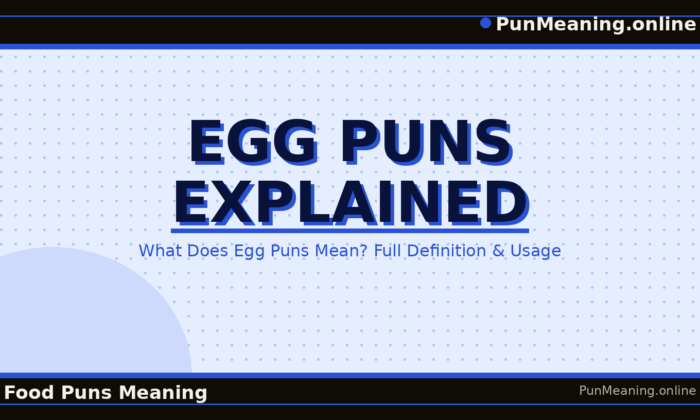 PunMeaning.online

EGG PUNS EXPLAINED

What Does Egg Puns Mean? Full Definition & Usage

Food Puns Meaning

PunMeaning.online